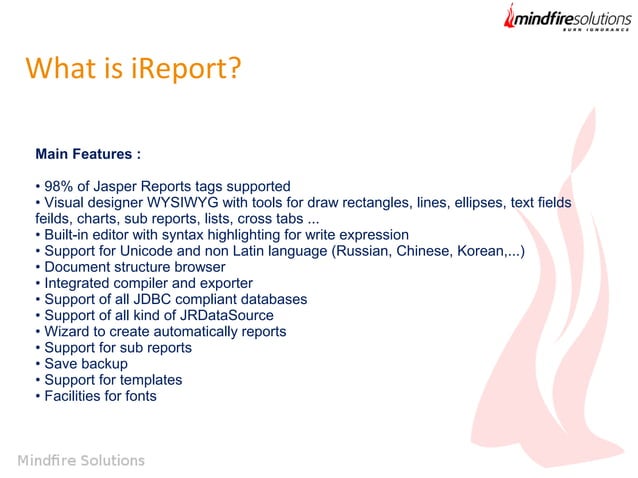 mindfiresolutions
BURN IGNORANCE

What is iReport?

Main Features :

• 98% of Jasper Reports tags supported
• Visual designer WYSIWYG with tools for draw rectangles, lines, ellipses, text fields feilds, charts, sub reports, lists, cross tabs ...
• Built-in editor with syntax highlighting for write expression
• Support for Unicode and non Latin language (Russian, Chinese, Korean,...)
• Document structure browser
• Integrated compiler and exporter
• Support of all JDBC compliant databases
• Support of all kind of JRDataSource
• Wizard to create automatically reports
• Support for sub reports
• Save backup
• Support for templates
• Facilities for fonts

Mindfire Solutions